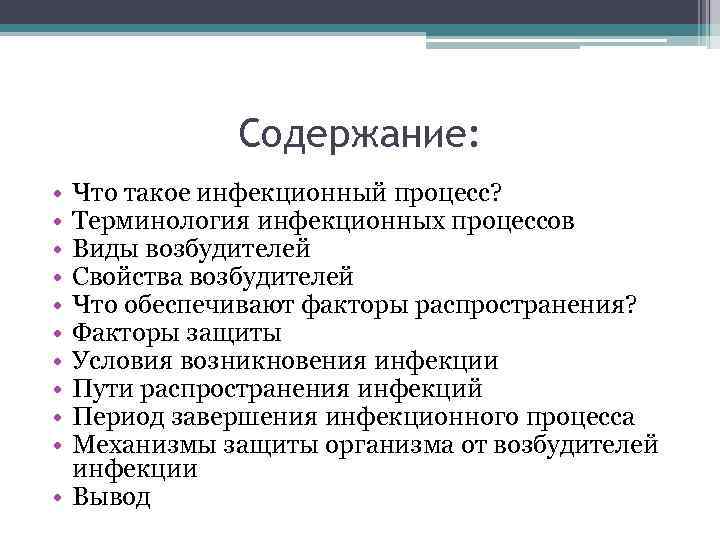 Содержание:

• Что такое инфекционный процесс?
• Терминология инфекционных процессов
• Виды возбудителей
• Свойства возбудителей
• Что обеспечивают факторы распространения?
• Факторы защиты
• Условия возникновения инфекции
• Пути распространения инфекций
• Период завершения инфекционного процесса
• Механизмы защиты организма от возбудителей инфекции
• Вывод